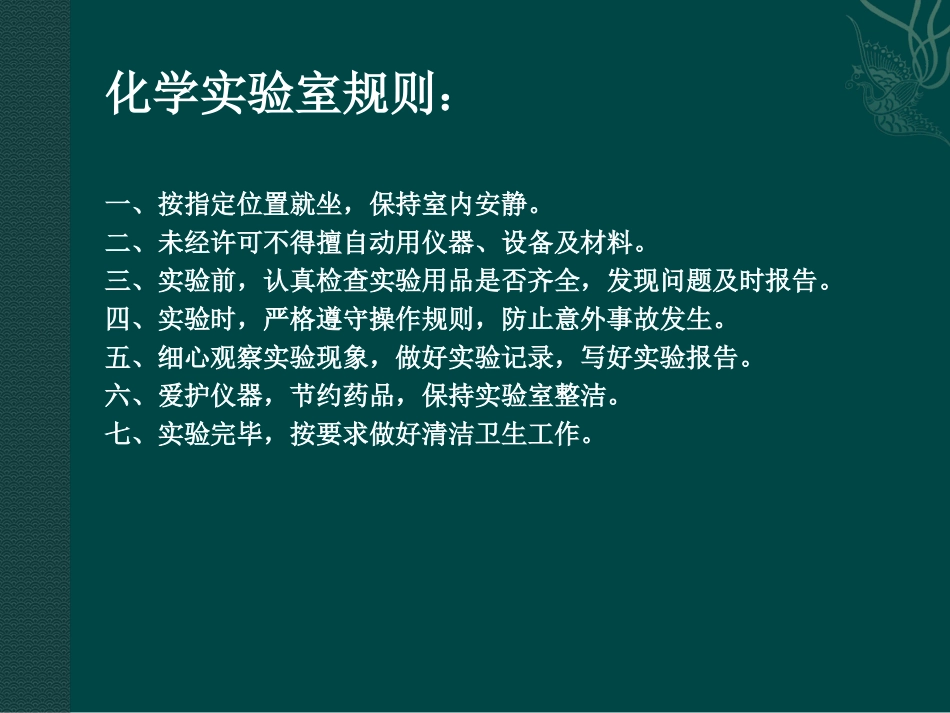 化学实验室规则：

一、按指定位置就坐，保持室内安静。
二、未经许可不得擅自动用仪器、设备及材料。
三、实验前，认真检查实验用品是否齐全，发现问题及时报告。
四、实验时，严格遵守操作规则，防止意外事故发生。
五、细心观察实验现象，做好实验记录，写好实验报告。
六、爱护仪器，节约药品，保持实验室整洁。
七、实验完毕，按要求做好清洁卫生工作。